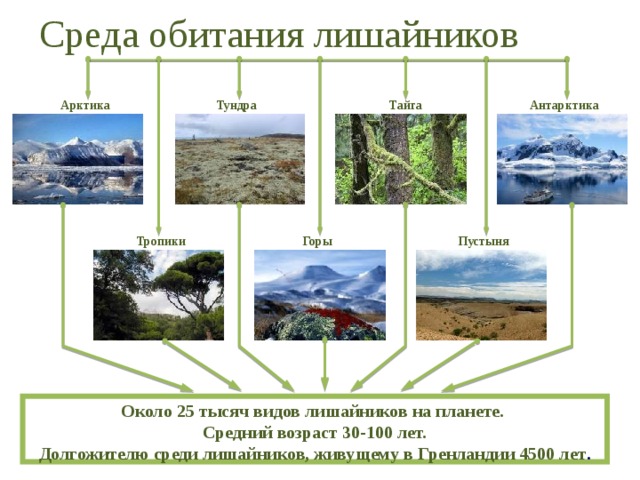 Среда обитания лишайников

Арктика

Тундра

Тайга

Антарктика

Тропики

Горы

Пустыня

Около 25 тысяч видов лишайников на планете.
Средний возраст 30-100 лет.
Долгожителю среди лишайников, живущему в Гренландии 4500 лет.